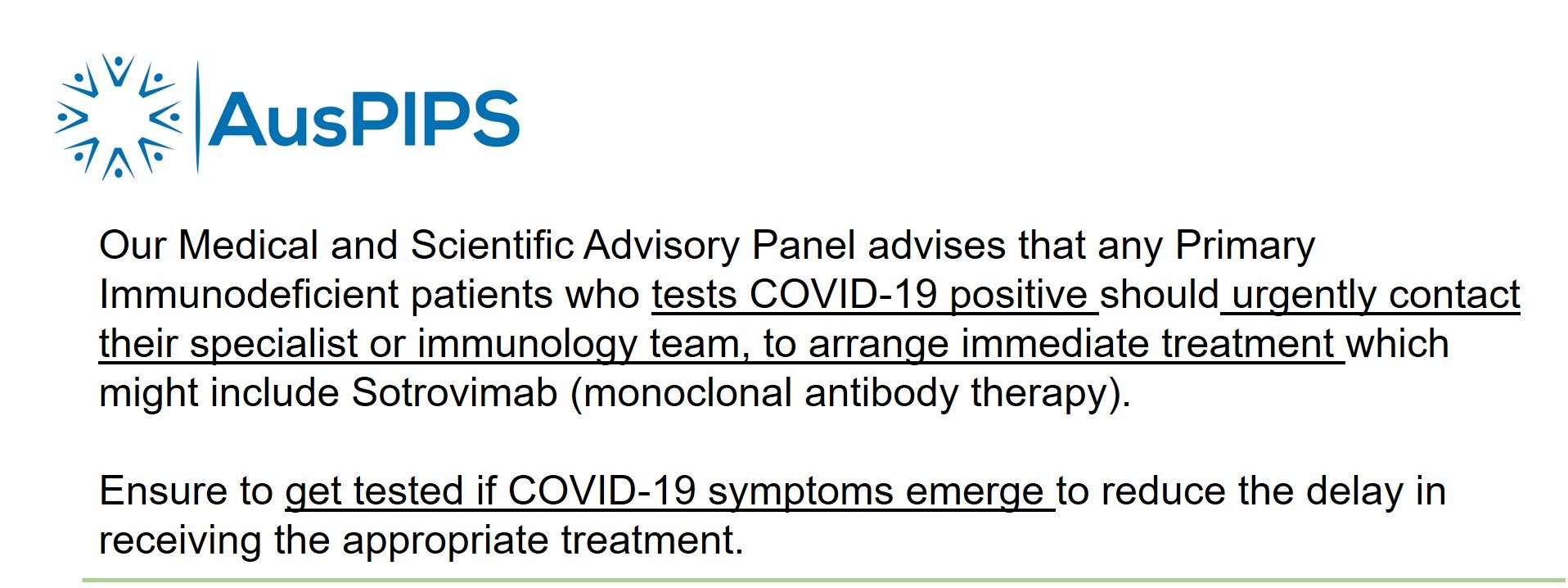 AusPIPS

Our Medical and Scientific Advisory Panel advises that any Primary Immunodeficient patients who tests COVID-19 positive should urgently contact their specialist or immunology team, to arrange immediate treatment which might include Sotrovimab (monoclonal antibody therapy).

Ensure to get tested if COVID-19 symptoms emerge to reduce the delay in receiving the appropriate treatment.